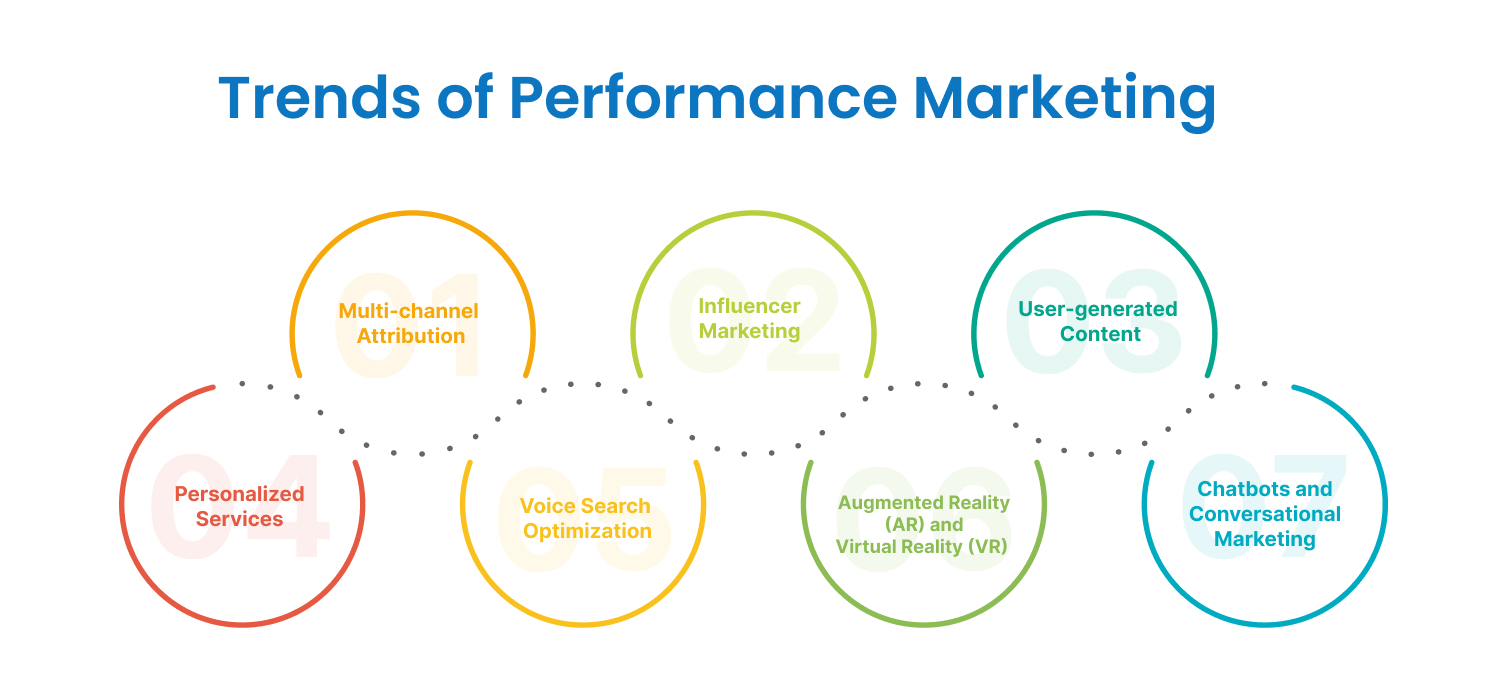 Trends of Performance Marketing

01
Multi-channel Attribution

02
Influencer Marketing

03
User-generated Content

04
Personalized Services

05
Voice Search Optimization

06
Augmented Reality (AR) and Virtual Reality (VR)

07
Chatbots and Conversational Marketing